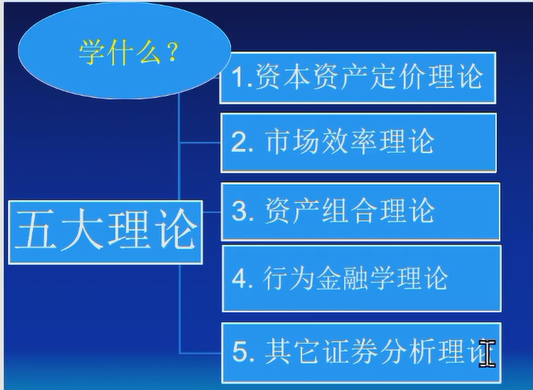 学什么？

五大理论

1.资本资产定价理论

2. 市场效率理论

3. 资产组合理论

4. 行为金融学理论

5. 其它证券分析理论